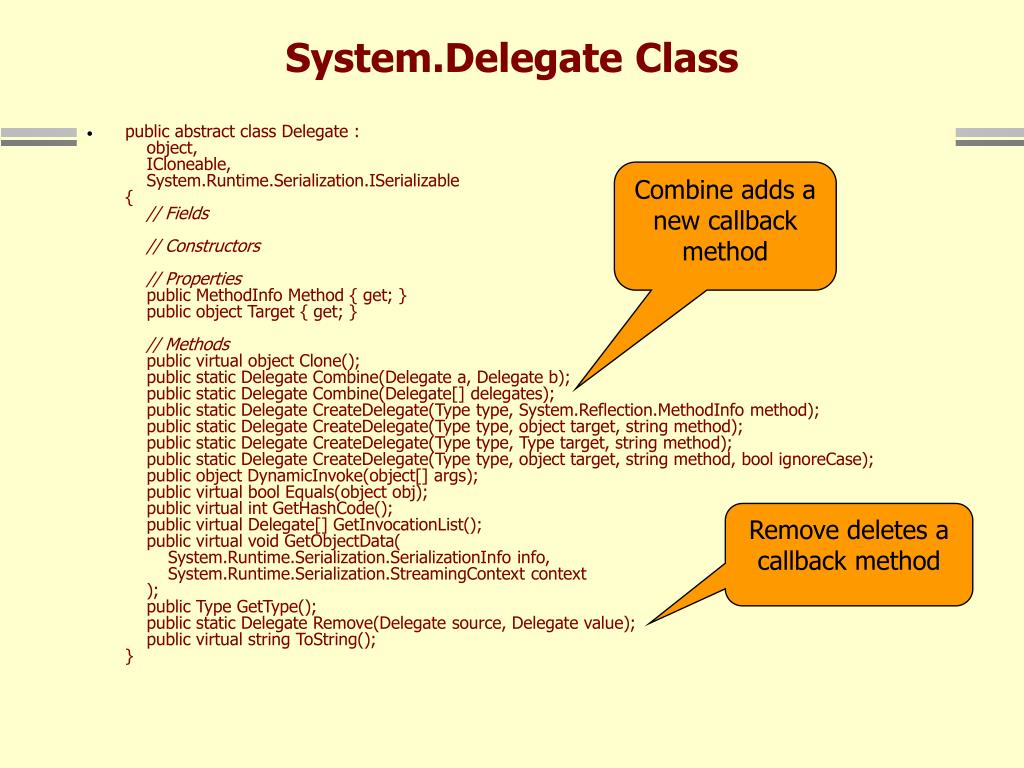 System.Delegate Class

• public abstract class Delegate :
object,
ICloneable,
System.Runtime.Serialization.ISerializable
{
// Fields

// Constructors

// Properties
public MethodInfo Method { get; }
public object Target { get; }

// Methods
public virtual object Clone();
public static Delegate Combine(Delegate a, Delegate b);
public static Delegate Combine(Delegate[] delegates);
public static Delegate CreateDelegate(Type type, System.Reflection.MethodInfo method);
public static Delegate CreateDelegate(Type type, object target, string method);
public static Delegate CreateDelegate(Type type, Type target, string method);
public static Delegate CreateDelegate(Type type, object target, string method, bool ignoreCase);
public object DynamicInvoke(object[] args);
public virtual bool Equals(object obj);
public virtual int GetHashCode();
public virtual Delegate[] GetInvocationList();
public virtual void GetObjectData(
System.Runtime.Serialization.SerializationInfo info,
System.Runtime.Serialization.StreamingContext context
);
public Type GetType();
public static Delegate Remove(Delegate source, Delegate value);
public virtual string ToString();
}

Combine adds a new callback method

Remove deletes a callback method